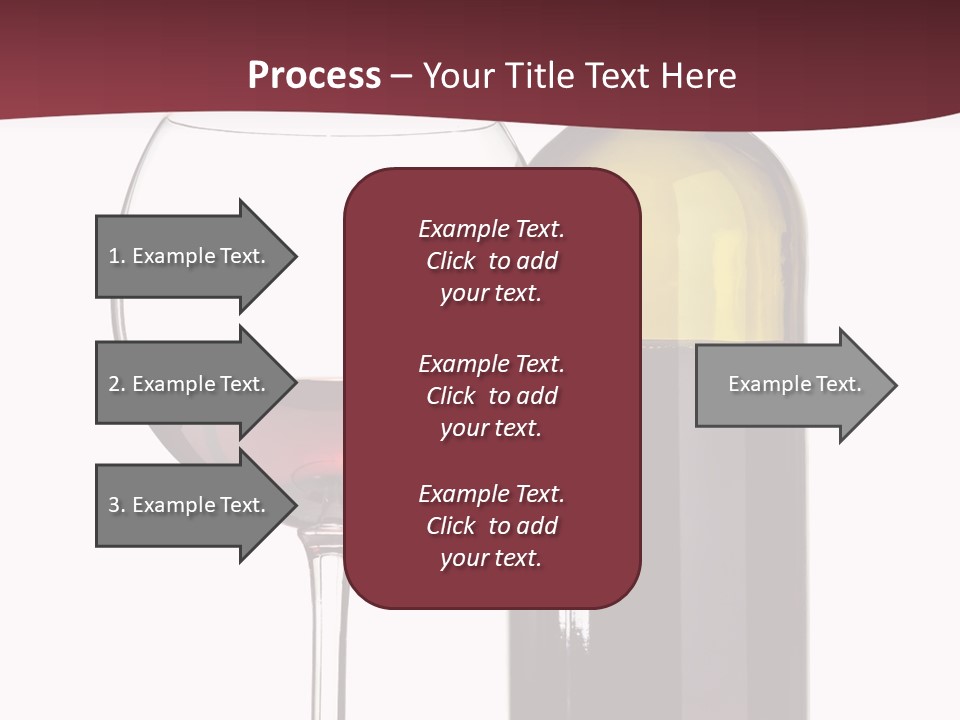 Process – Your Title Text Here

1. Example Text.

2. Example Text.

3. Example Text.

Example Text. Click to add your text.

Example Text. Click to add your text.

Example Text. Click to add your text.

Example Text.